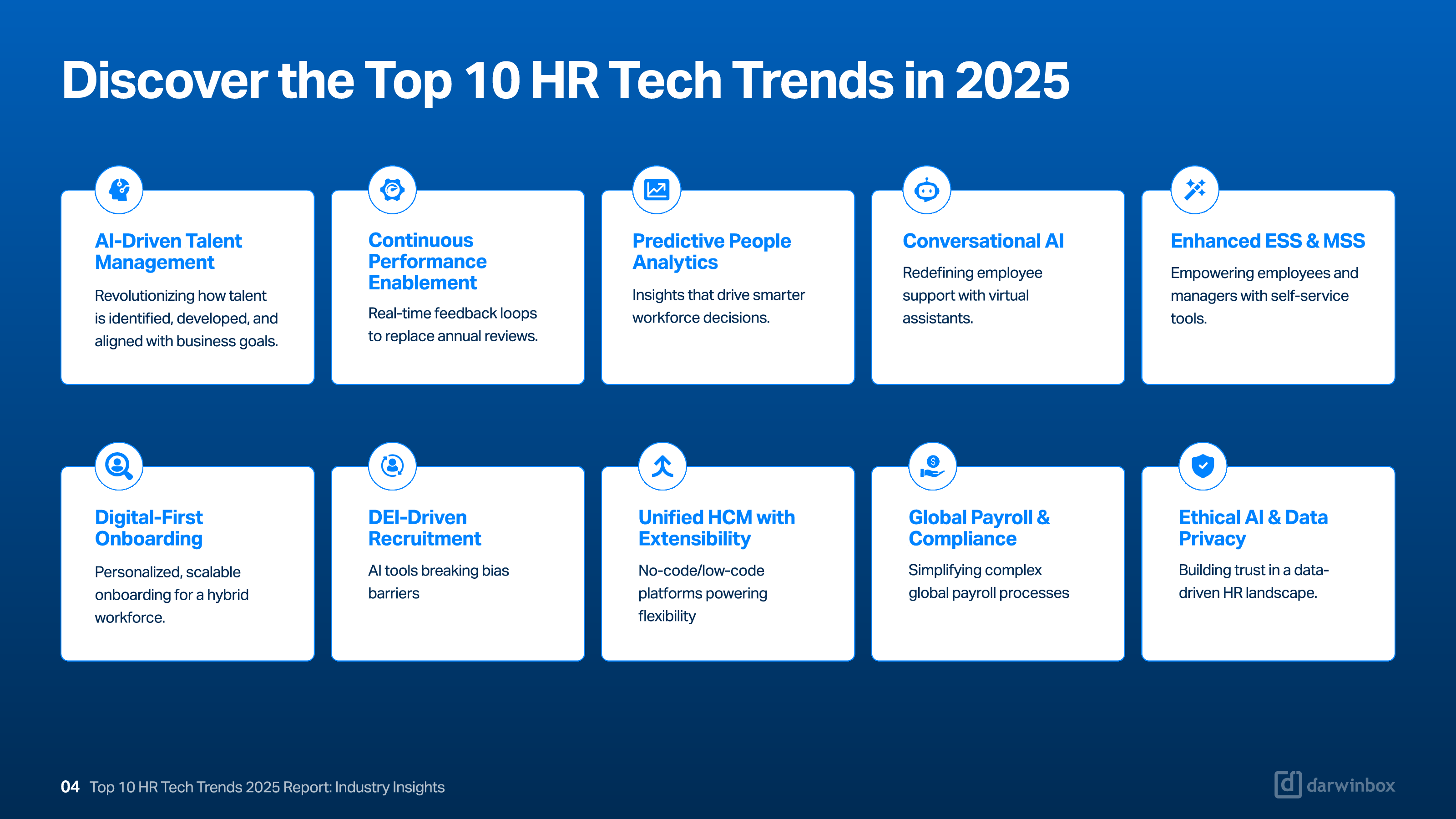 Discover the Top 10 HR Tech Trends in 2025

AI-Driven Talent Management

Revolutionizing how talent is identified, developed, and aligned with business goals.

Continuous Performance Enablement

Real-time feedback loops to replace annual reviews.

Predictive People Analytics

Insights that drive smarter workforce decisions.

Conversational AI

Redefining employee support with virtual assistants.

Enhanced ESS & MSS

Empowering employees and managers with self-service tools.

Digital-First Onboarding

Personalized, scalable onboarding for a hybrid workforce.

DEI-Driven Recruitment

AI tools breaking bias barriers

Unified HCM with Extensibility

No-code/low-code platforms powering flexibility

Global Payroll & Compliance

Simplifying complex global payroll processes

Ethical AI & Data Privacy

Building trust in a data-driven HR landscape.

04 Top 10 HR Tech Trends 2025 Report: Industry Insights

darwinbox